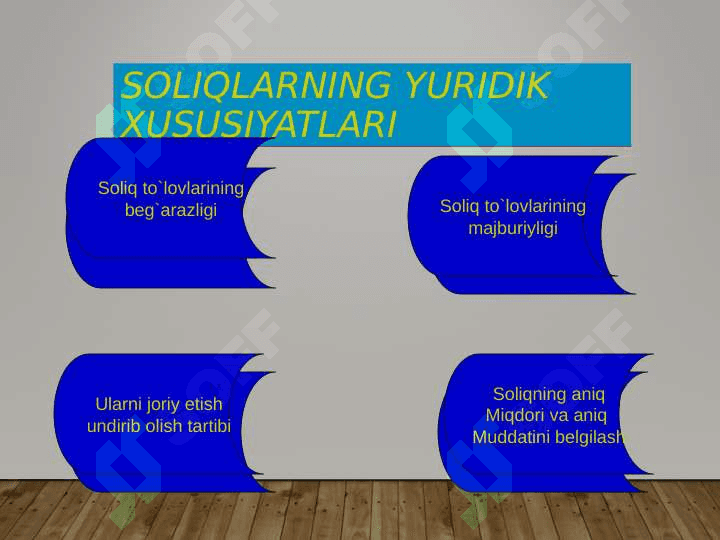 SOLIQLARNING YURIDIK XUSUSIYATLARI

Soliq to`lovlarining beg`arazligi

Soliq to`lovlarining majburiyligi

Ularni joriy etish undirib olish tartibi

Soliqning aniq Miqdori va aniq Muddatini belgilash